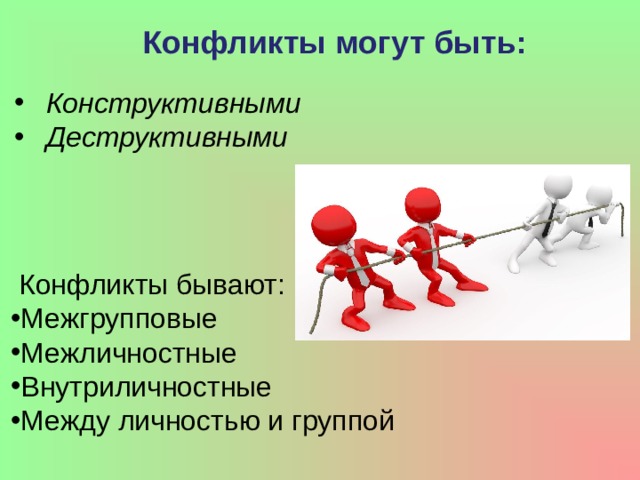 Конфликты могут быть:

• Конструктивными
• Деструктивными

Конфликты бывают:
•Межгрупповые
•Межличностные
•Внутриличностные
•Между личностью и группой